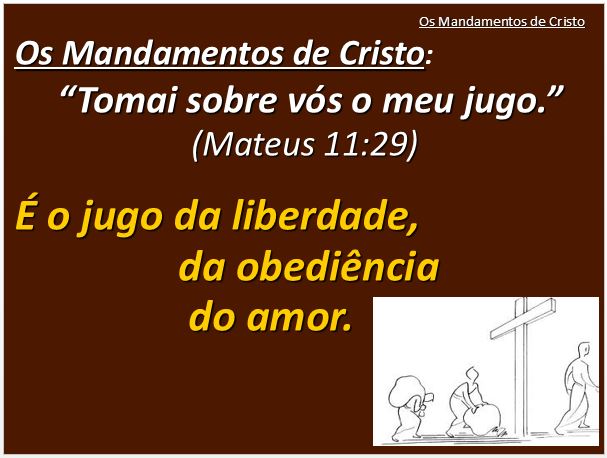 Os Mandamentos de Cristo

Os Mandamentos de Cristo:
“Tomai sobre vós o meu jugo.”
(Mateus 11:29)

É o jugo da liberdade,
da obediência
do amor.